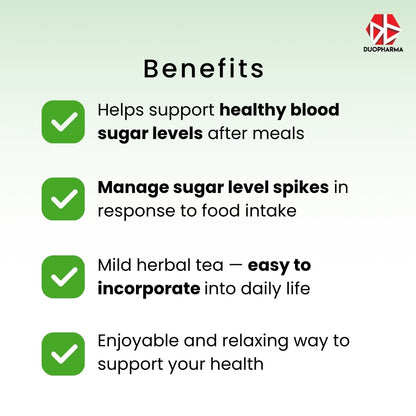 DUOPHARMA

Benefits

Helps support healthy blood sugar levels after meals

Manage sugar level spikes in response to food intake

Mild herbal tea — easy to incorporate into daily life

Enjoyable and relaxing way to support your health